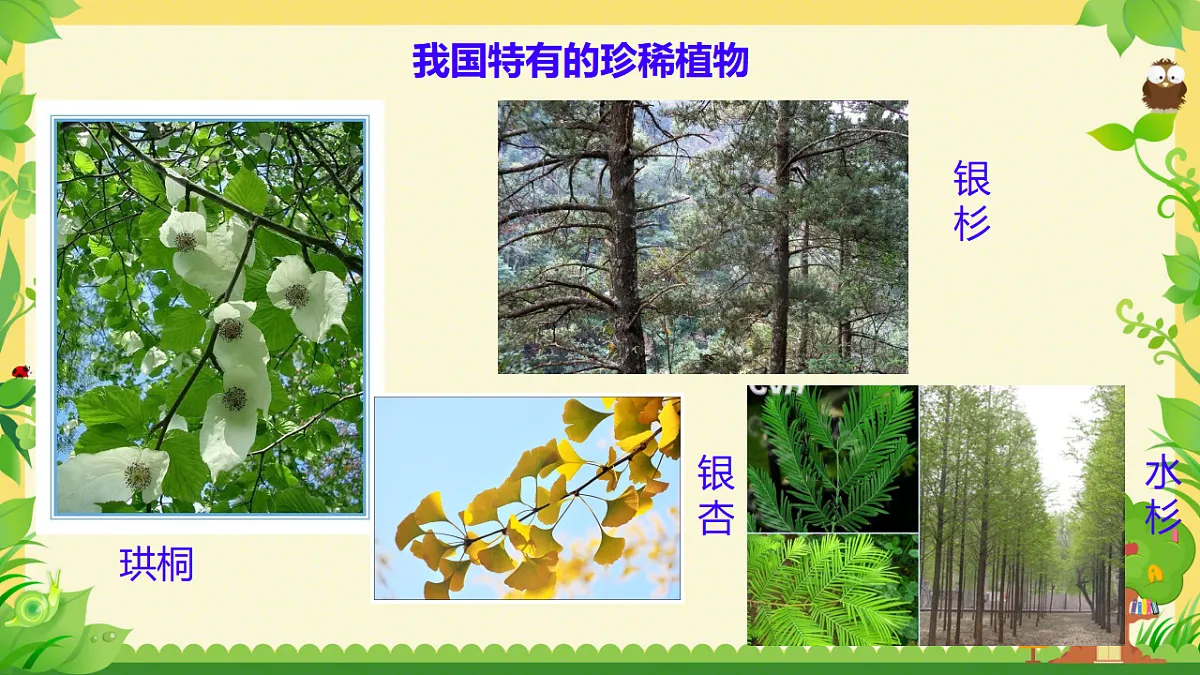 我国特有的珍稀植物

银杉

珙桐

银杏

水杉